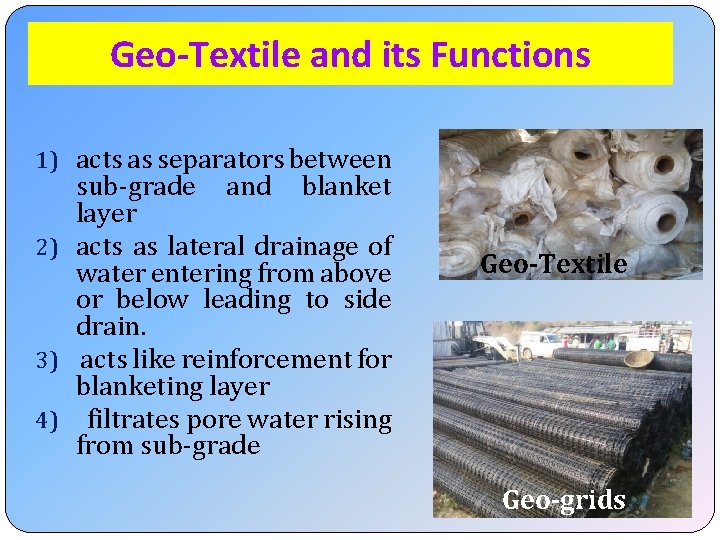 Geo-Textile and its Functions

1) acts as separators between sub-grade and blanket layer

2) acts as lateral drainage of water entering from above or below leading to side drain.

3) acts like reinforcement for blanketing layer

4) filtrates pore water rising from sub-grade

Geo-Textile

Geo-grids